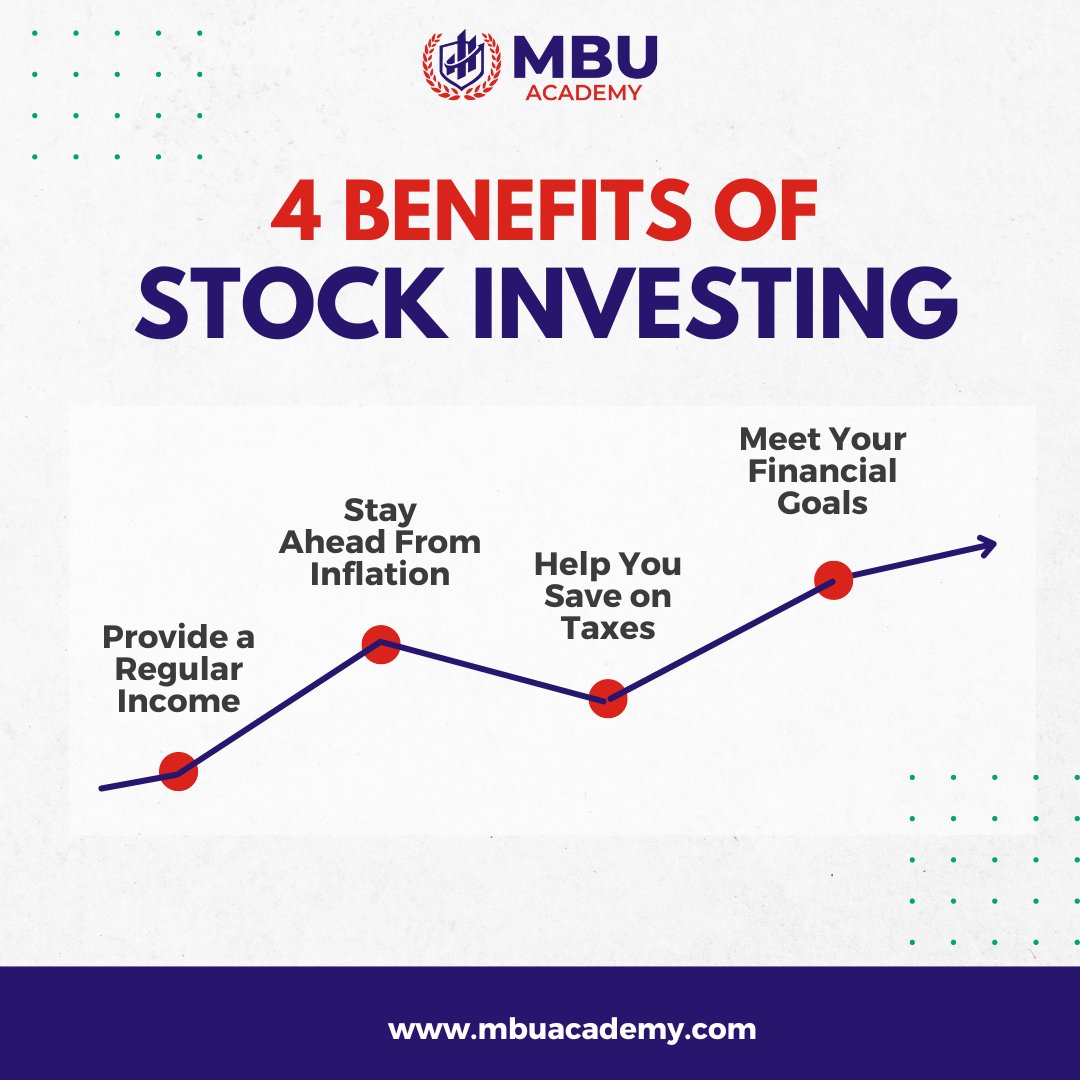 MBU
ACADEMY

4 BENEFITS OF
STOCK INVESTING

Provide a Regular Income

Stay Ahead From Inflation

Help You Save on Taxes

Meet Your Financial Goals

www.mbuacademy.com